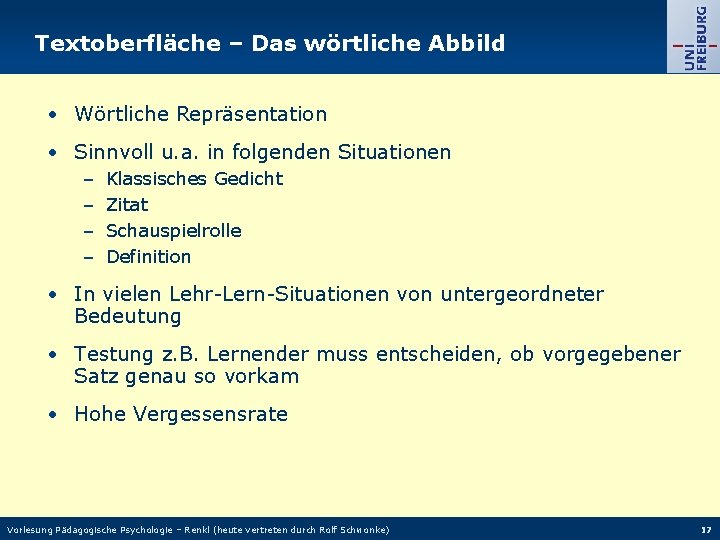 Textoberfläche – Das wörtliche Abbild

UNI FREIBURG

• Wörtliche Repräsentation

• Sinnvoll u.a. in folgenden Situationen
– Klassisches Gedicht
– Zitat
– Schauspielrolle
– Definition

• In vielen Lehr-Lern-Situationen von untergeordneter Bedeutung

• Testung z.B. Lernender muss entscheiden, ob vorgegebener Satz genau so vorkam

• Hohe Vergessensrate

Vorlesung Pädagogische Psychologie – Renkl (heute vertreten durch Rolf Schwonke)

17